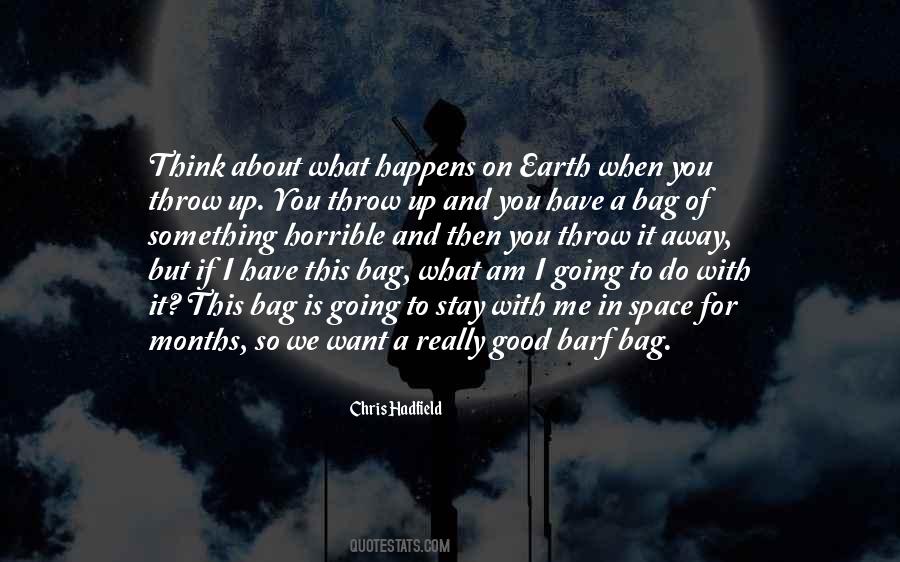 Think about what happens on Earth when you throw up. You throw up and you have a bag of something horrible and then you throw it away, but if I have this bag, what am I going to do with it? This bag is going to stay with me in space for months, so we want a really good barf bag.

Chris Hadfield

QUOTESTATS.COM